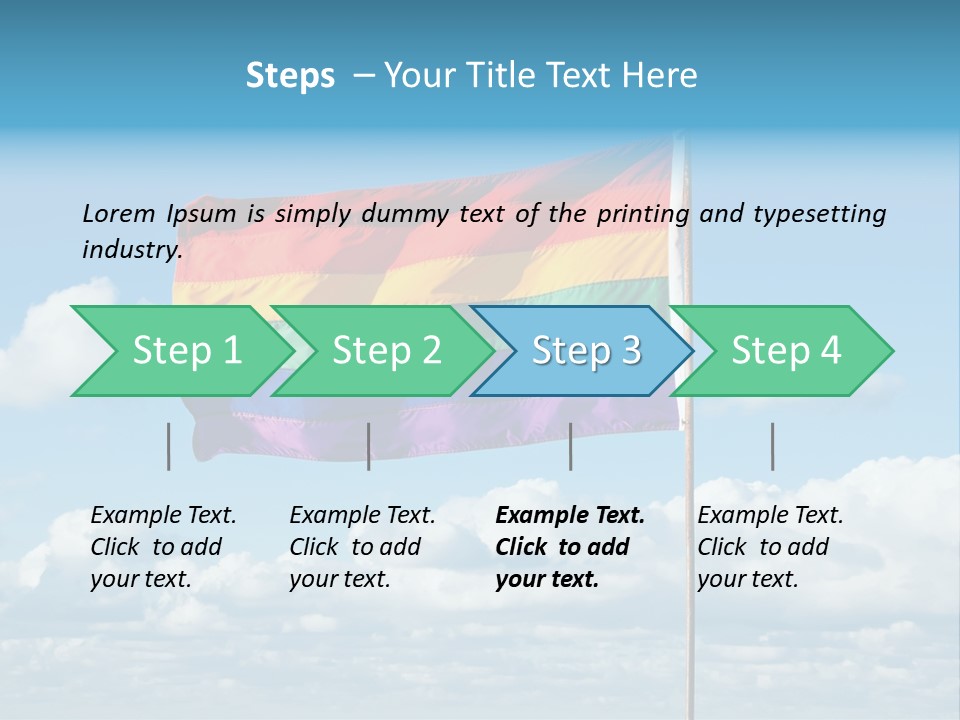 Steps – Your Title Text Here

Lorem Ipsum is simply dummy text of the printing and typesetting industry.

Step 1

Step 2

Step 3

Step 4

Example Text. Click to add your text.

Example Text. Click to add your text.

Example Text. Click to add your text.

Example Text. Click to add your text.